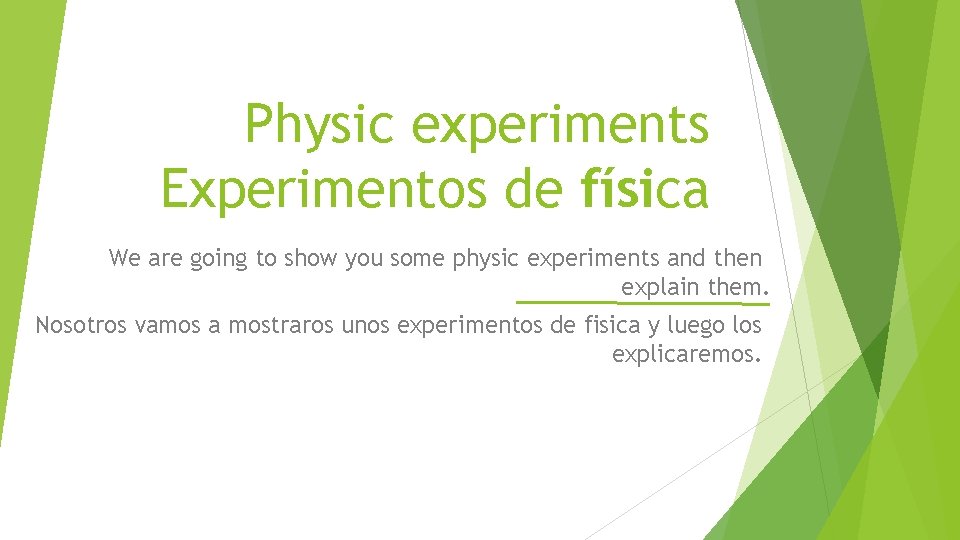 Physic experiments
Experimentos de física

We are going to show you some physic experiments and then explain them.

Nosotros vamos a mostraros unos experimentos de fisica y luego los explicaremos.